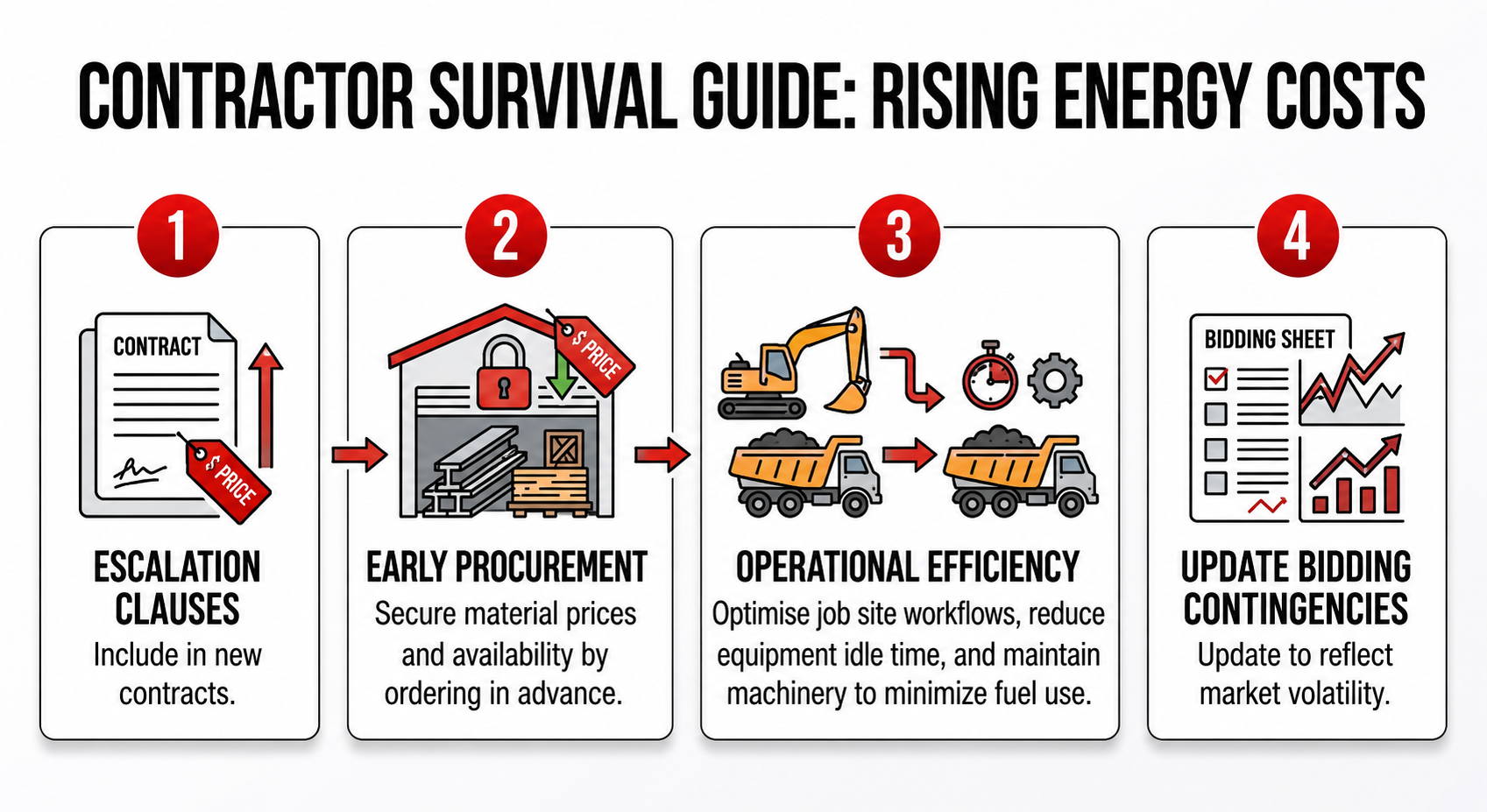 CONTRACTOR SURVIVAL GUIDE: RISING ENERGY COSTS

1

CONTRACT

$ PRICE

ESCALATION CLAUSES
Include in new contracts.

2

$ PRICE

EARLY PROCUREMENT
Secure material prices and availability by ordering in advance.

3

OPERATIONAL EFFICIENCY
Optimise job site workflows, reduce equipment idle time, and maintain machinery to minimize fuel use.

4

BIDDING SHEET

UPDATE BIDDING CONTINGENCIES
Update to reflect market volatility.